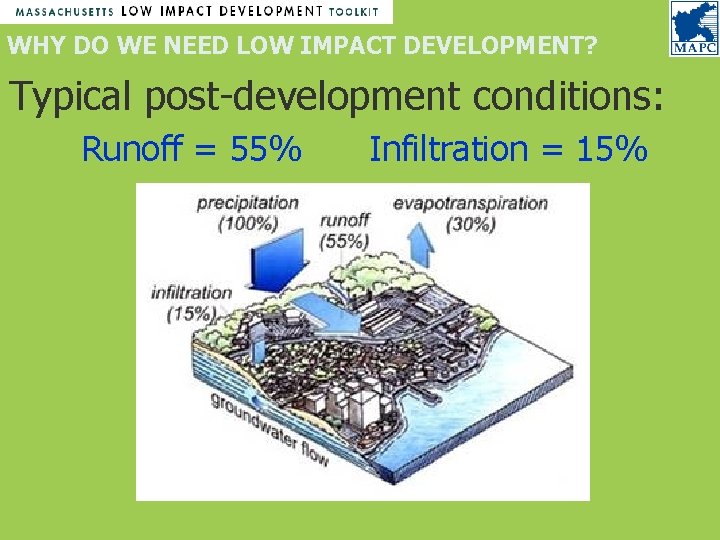 MASSACHUSETTS LOW IMPACT DEVELOPMENT TOOLKIT

MAPC

WHY DO WE NEED LOW IMPACT DEVELOPMENT?

Typical post-development conditions:

Runoff = 55% Infiltration = 15%

precipitation (100%)

runoff (55%)

evapotranspiration (30%)

infiltration (15%)

groundwater flow